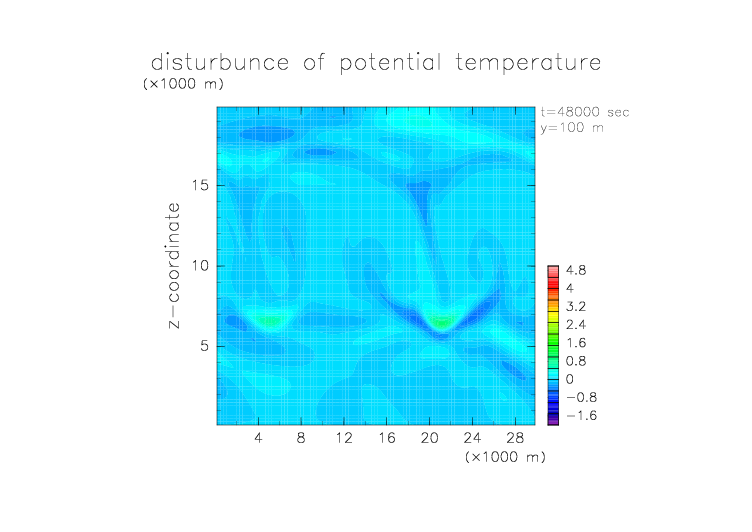 disturbunce of potential temperature

(×1000 m)

t=48000 sec
y=100 m

z−coordinate

15

10

5

4.8
4
3.2
2.4
1.6
0.8
0
−0.8
−1.6

4 8 12 16 20 24 28

(×1000 m)